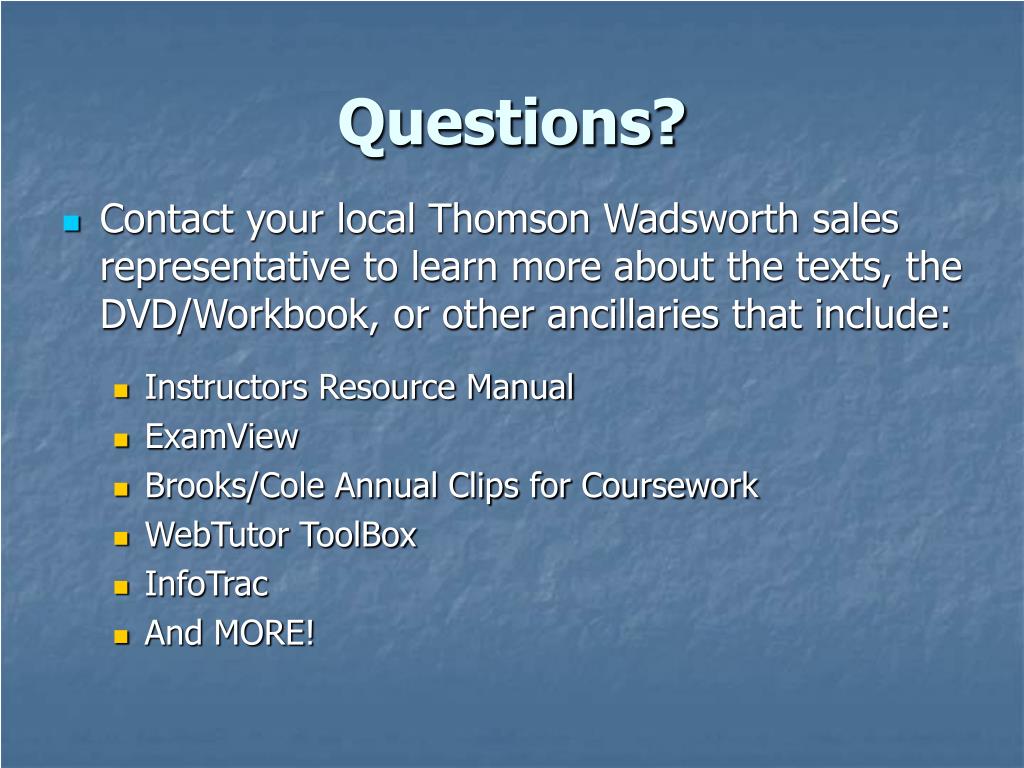 Questions?

Contact your local Thomson Wadsworth sales representative to learn more about the texts, the DVD/Workbook, or other ancillaries that include:

Instructors Resource Manual
ExamView
Brooks/Cole Annual Clips for Coursework
WebTutor ToolBox
InfoTrac
And MORE!